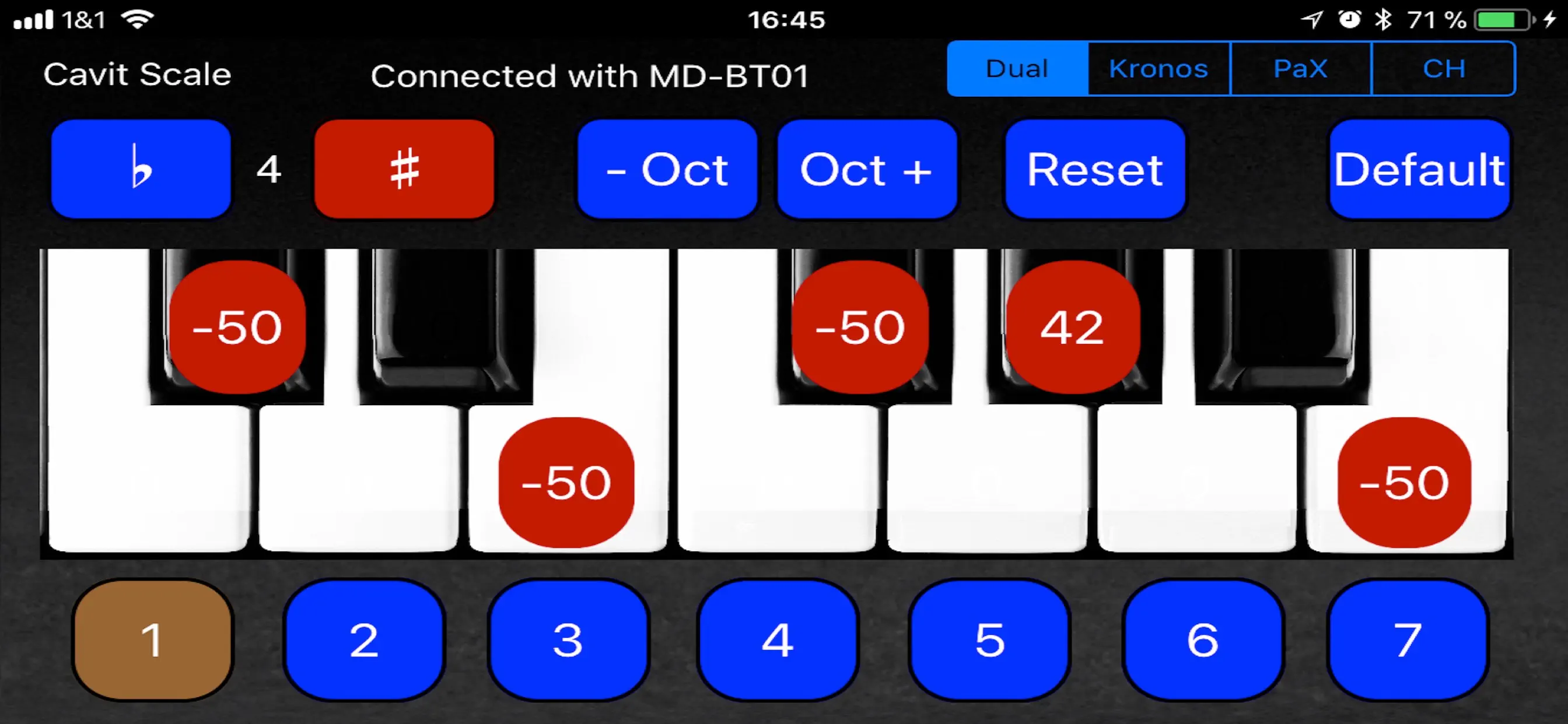 1&1 16:45 71 %

Cavit Scale Connected with MD-BT01 Dual Kronos PaX CH

♭ 4 # - Oct Oct + Reset Default

-50 -50 42

-50 -50

1 2 3 4 5 6 7